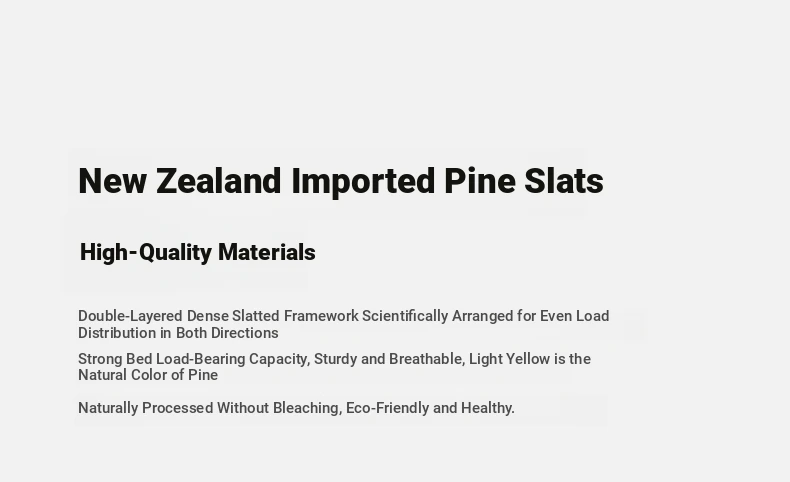 New Zealand Imported Pine Slats

High-Quality Materials

Double-Layered Dense Slatted Framework Scientifically Arranged for Even Load Distribution in Both Directions

Strong Bed Load-Bearing Capacity, Sturdy and Breathable, Light Yellow is the Natural Color of Pine

Naturally Processed Without Bleaching, Eco-Friendly and Healthy.